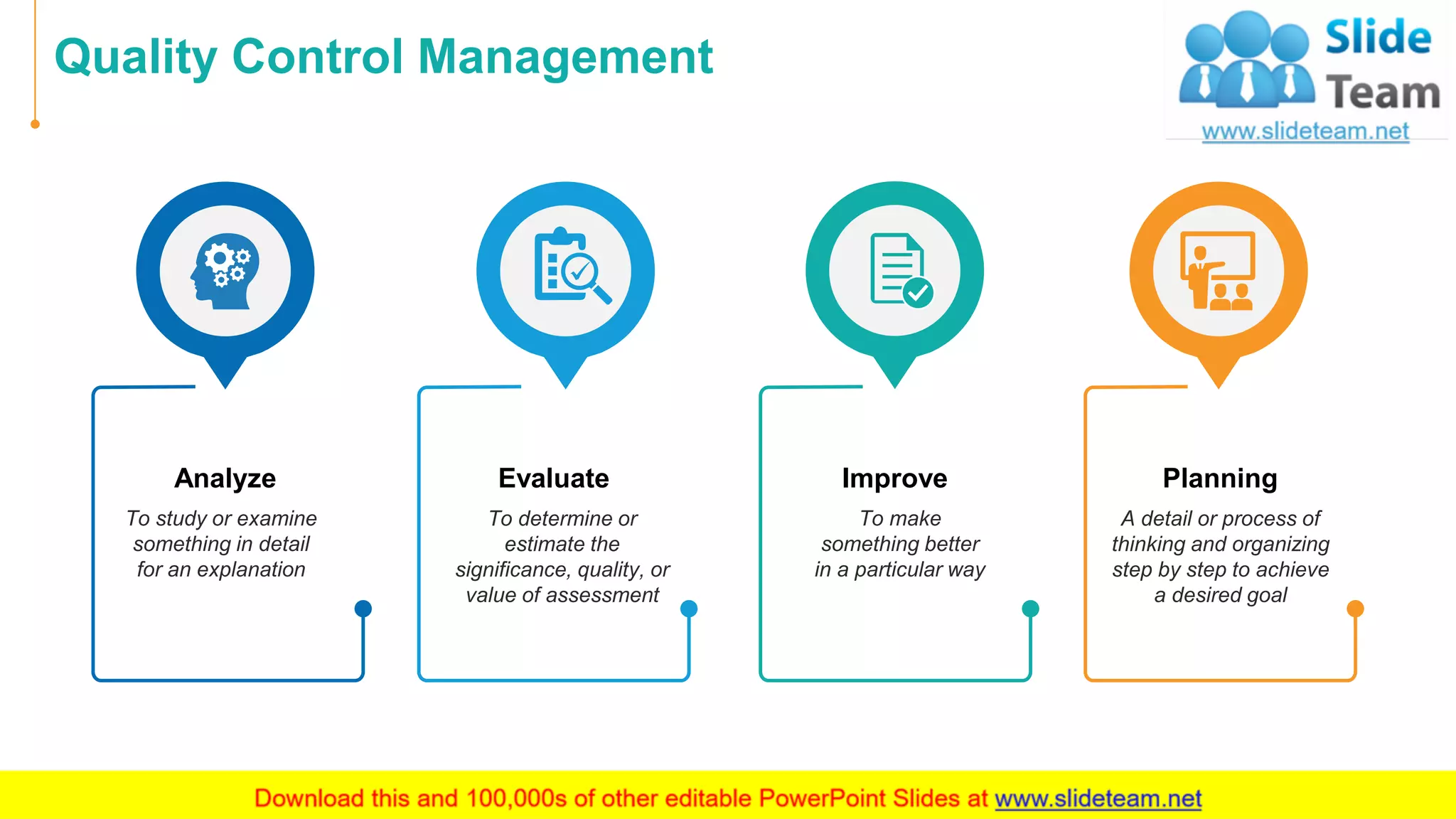 Quality Control Management

Slide Team
www.slideteam.net

Analyze
To study or examine something in detail for an explanation

Evaluate
To determine or estimate the significance, quality, or value of assessment

Improve
To make something better in a particular way

Planning
A detail or process of thinking and organizing step by step to achieve a desired goal

Download this and 100,000s of other editable PowerPoint Slides at www.slideteam.net